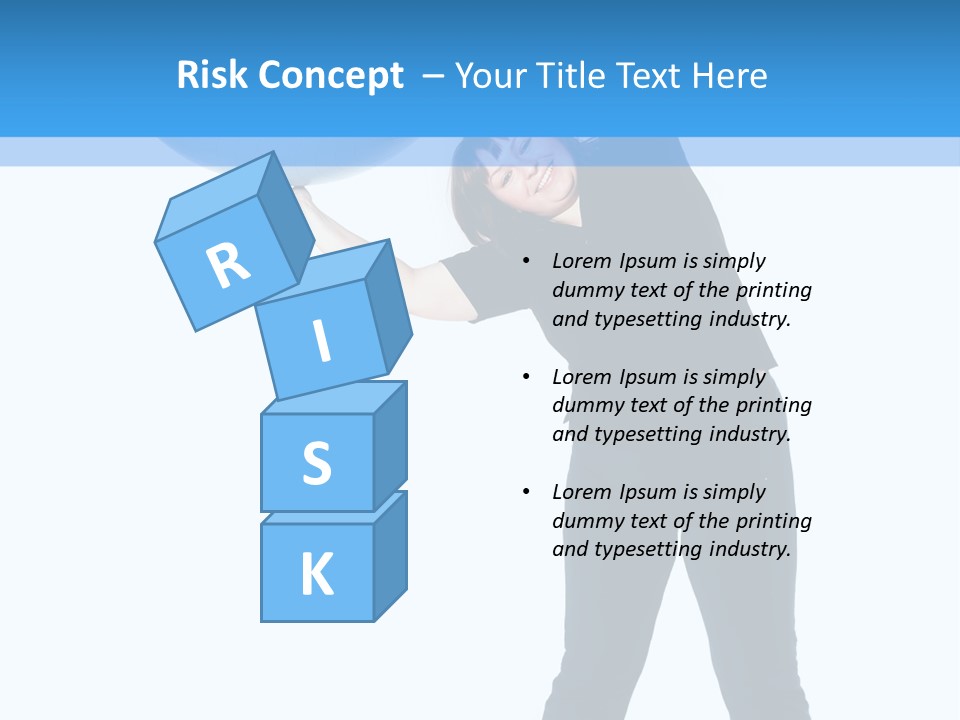 Risk Concept – Your Title Text Here

R
I
S
K

• Lorem Ipsum is simply dummy text of the printing and typesetting industry.

• Lorem Ipsum is simply dummy text of the printing and typesetting industry.

• Lorem Ipsum is simply dummy text of the printing and typesetting industry.